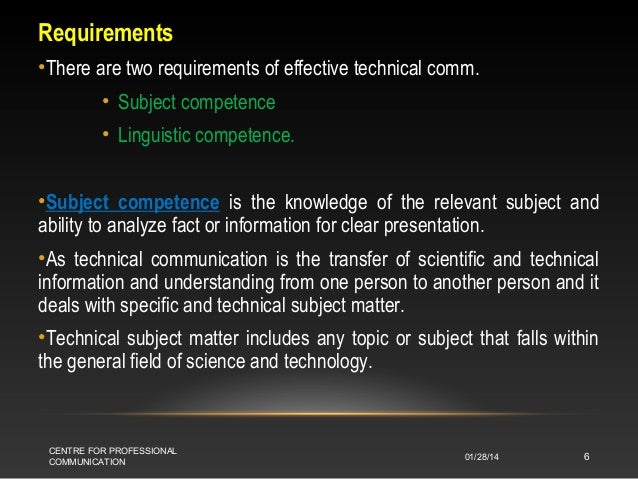 Requirements

•There are two requirements of effective technical comm.

• Subject competence

• Linguistic competence.

•Subject competence is the knowledge of the relevant subject and ability to analyze fact or information for clear presentation.

•As technical communication is the transfer of scientific and technical information and understanding from one person to another person and it deals with specific and technical subject matter.

•Technical subject matter includes any topic or subject that falls within the general field of science and technology.

CENTRE FOR PROFESSIONAL COMMUNICATION

01/28/14

6